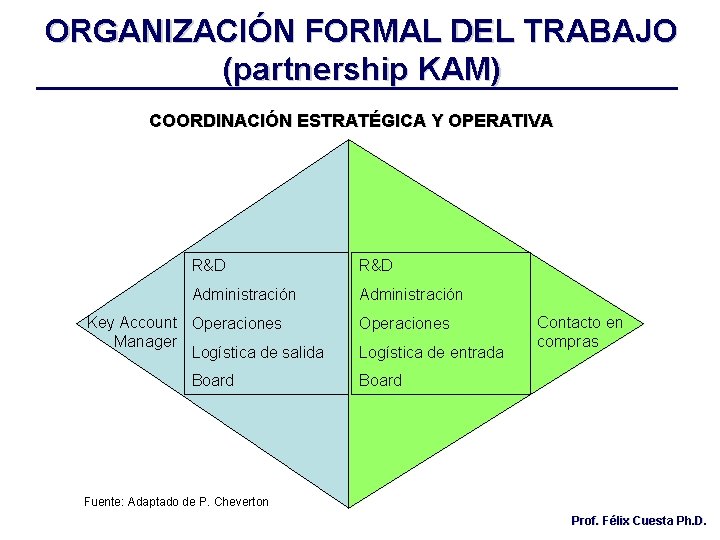 ORGANIZACIÓN FORMAL DEL TRABAJO
(partnership KAM)

COORDINACIÓN ESTRATÉGICA Y OPERATIVA

Key Account Manager

R&D
Administración
Operaciones
Logística de salida
Board

R&D
Administración
Operaciones
Logística de entrada
Board

Contacto en compras

Fuente: Adaptado de P. Cheverton

Prof. Félix Cuesta Ph.D.